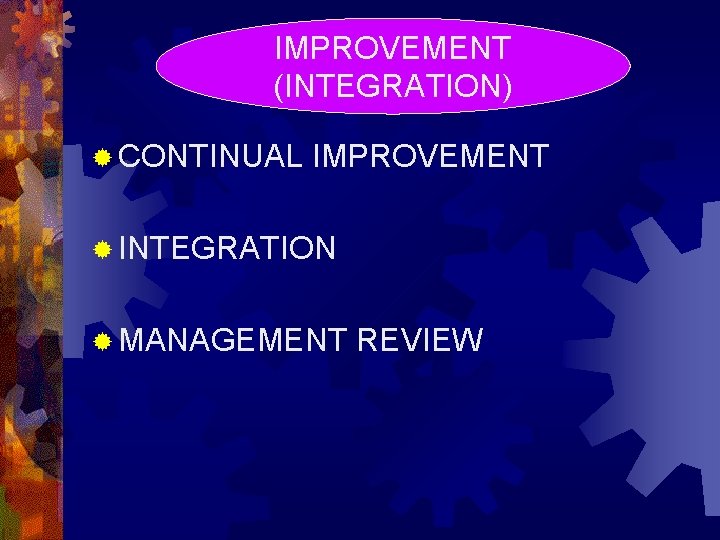 IMPROVEMENT
(INTEGRATION)

CONTINUAL IMPROVEMENT

INTEGRATION

MANAGEMENT REVIEW